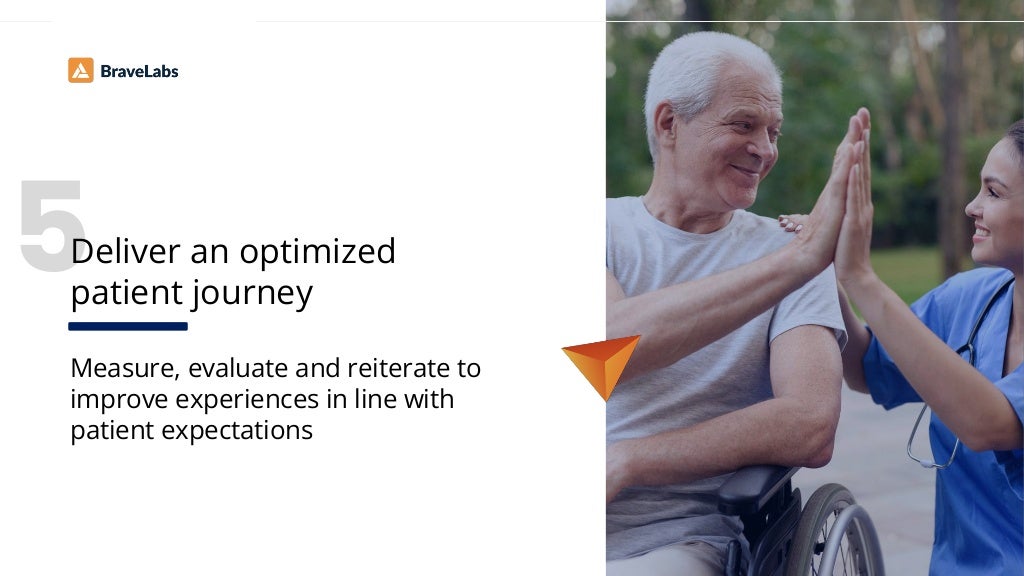 BraveLabs

5

Deliver an optimized patient journey

Measure, evaluate and reiterate to improve experiences in line with patient expectations